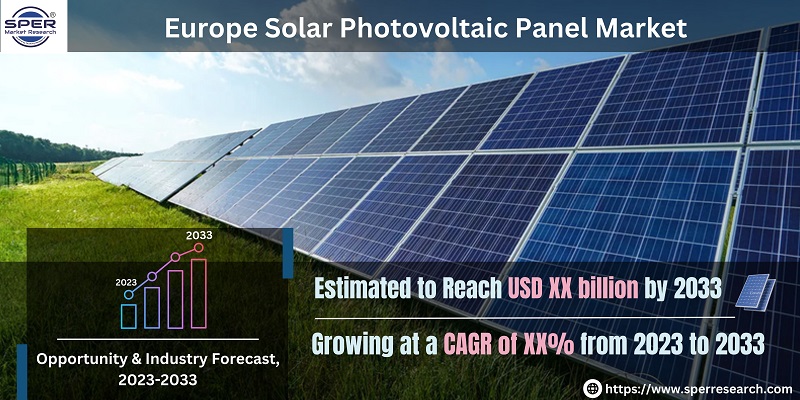 SPER®
Market Research

Europe Solar Photovoltaic Panel Market

2033

2023

Opportunity & Industry Forecast, 2023-2033

Estimated to Reach USD XX billion by 2033

Growing at a CAGR of XX% from 2023 to 2033

https://www.sperresearch.com